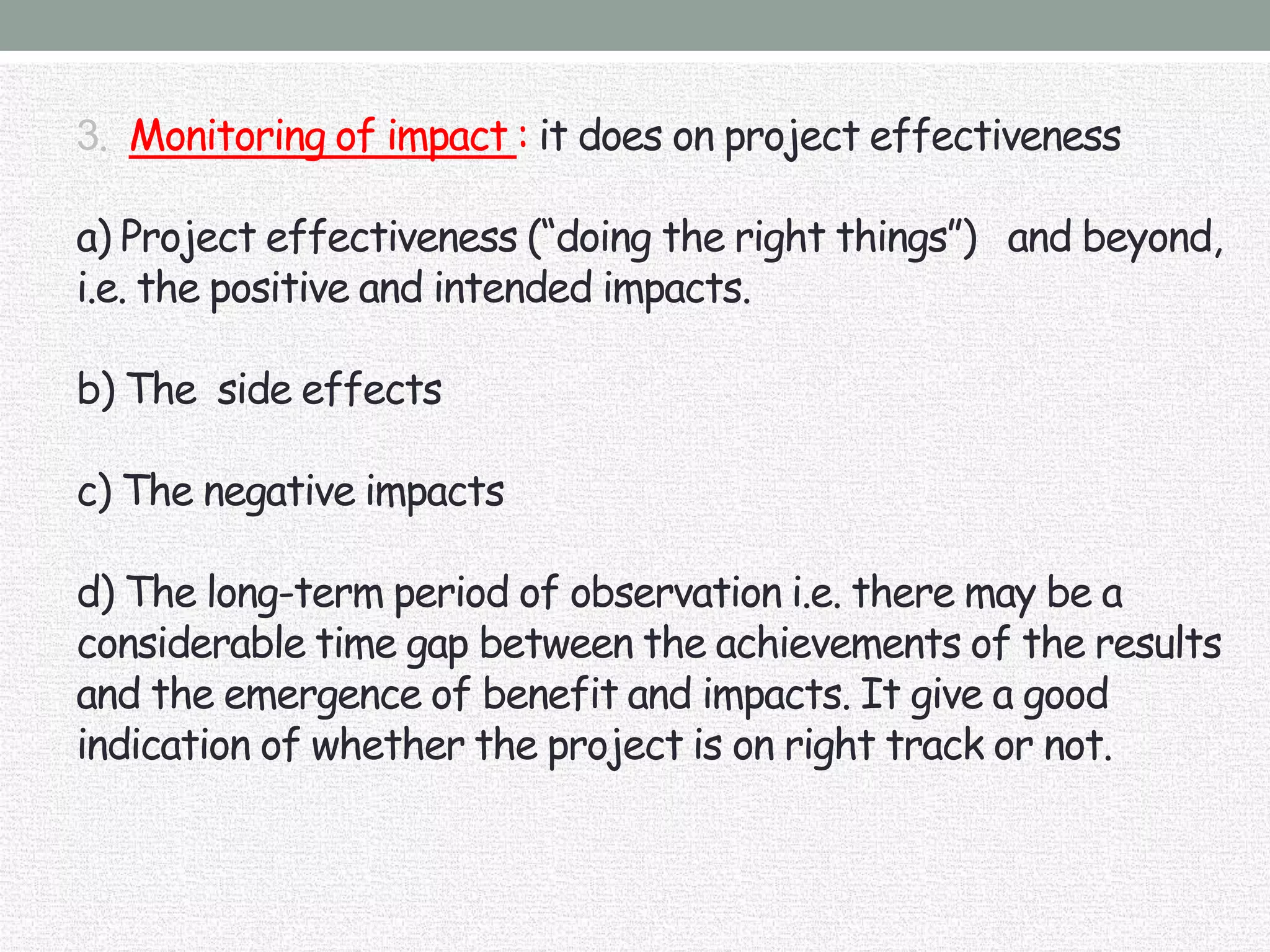 3. Monitoring of impact : it does on project effectiveness

a) Project effectiveness (“doing the right things”) and beyond, i.e. the positive and intended impacts.

b) The side effects

c) The negative impacts

d) The long-term period of observation i.e. there may be a considerable time gap between the achievements of the results and the emergence of benefit and impacts. It give a good indication of whether the project is on right track or not.